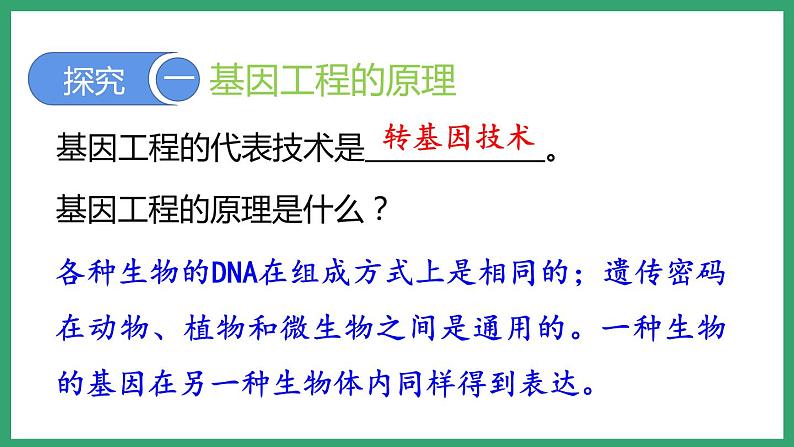 探究 一 基因工程的原理

基因工程的代表技术是 转基因技术 。

基因工程的原理是什么？

各种生物的DNA在组成方式上是相同的；遗传密码在动物、植物和微生物之间是通用的。一种生物的基因在另一种生物体内同样得到表达。